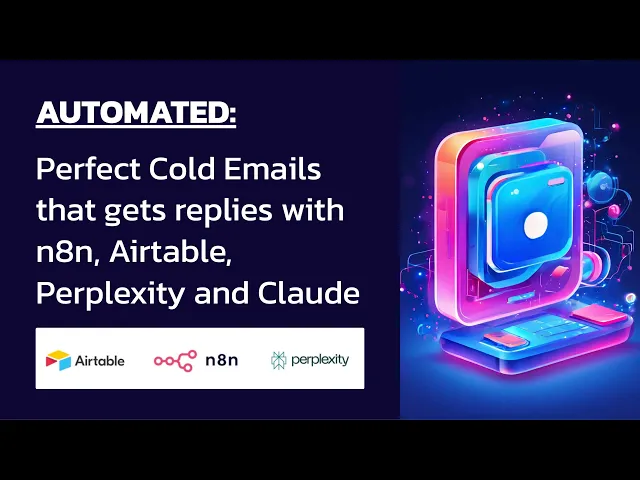 AUTOMATED:

Perfect Cold Emails that gets replies with n8n, Airtable, Perplexity and Claude

Airtable n8n perplexity